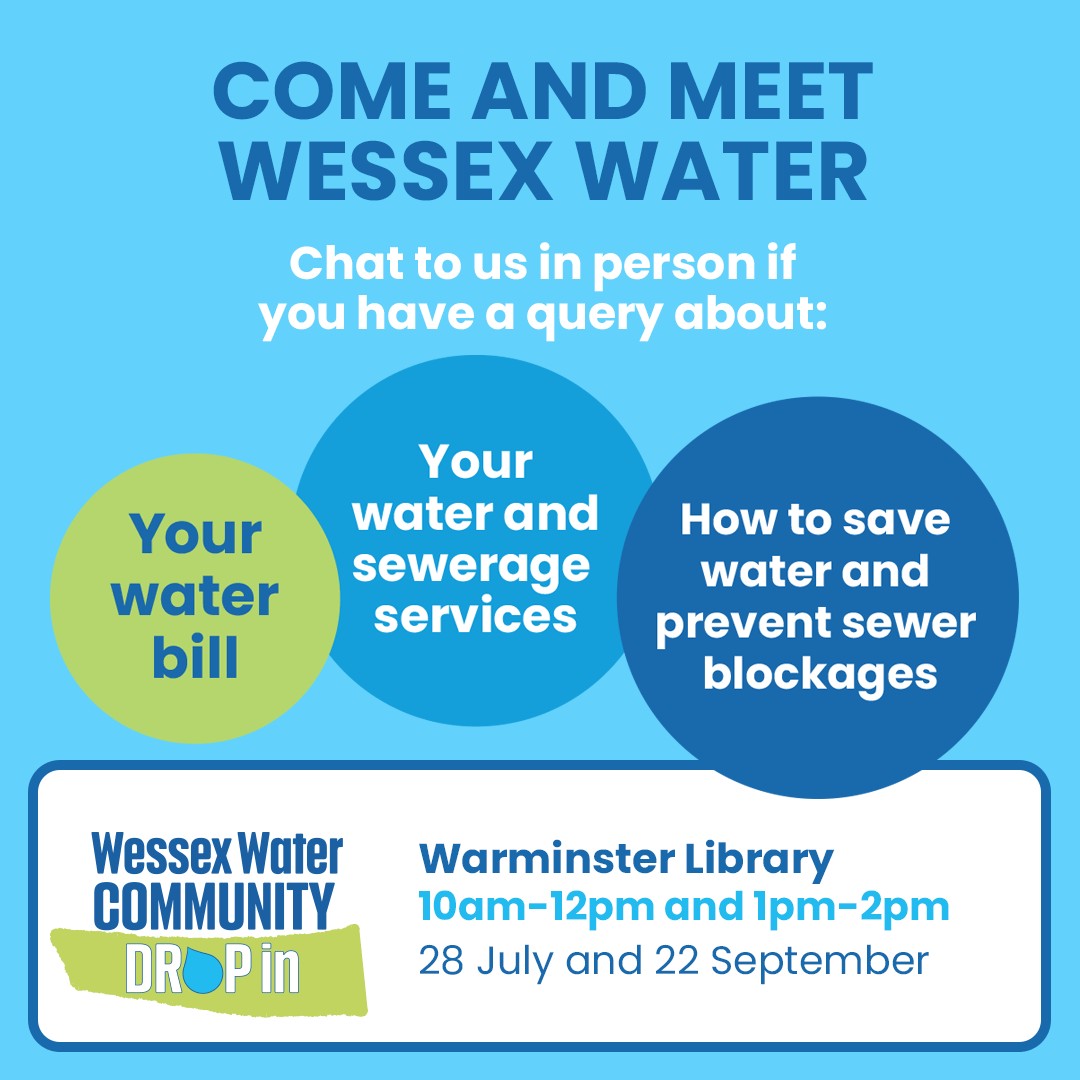 COME AND MEET WESSEX WATER

Chat to us in person if you have a query about:

Your water bill

Your water and sewerage services

How to save water and prevent sewer blockages

Wessex Water COMMUNITY DROP in

Warminster Library
10am-12pm and 1pm-2pm
28 July and 22 September